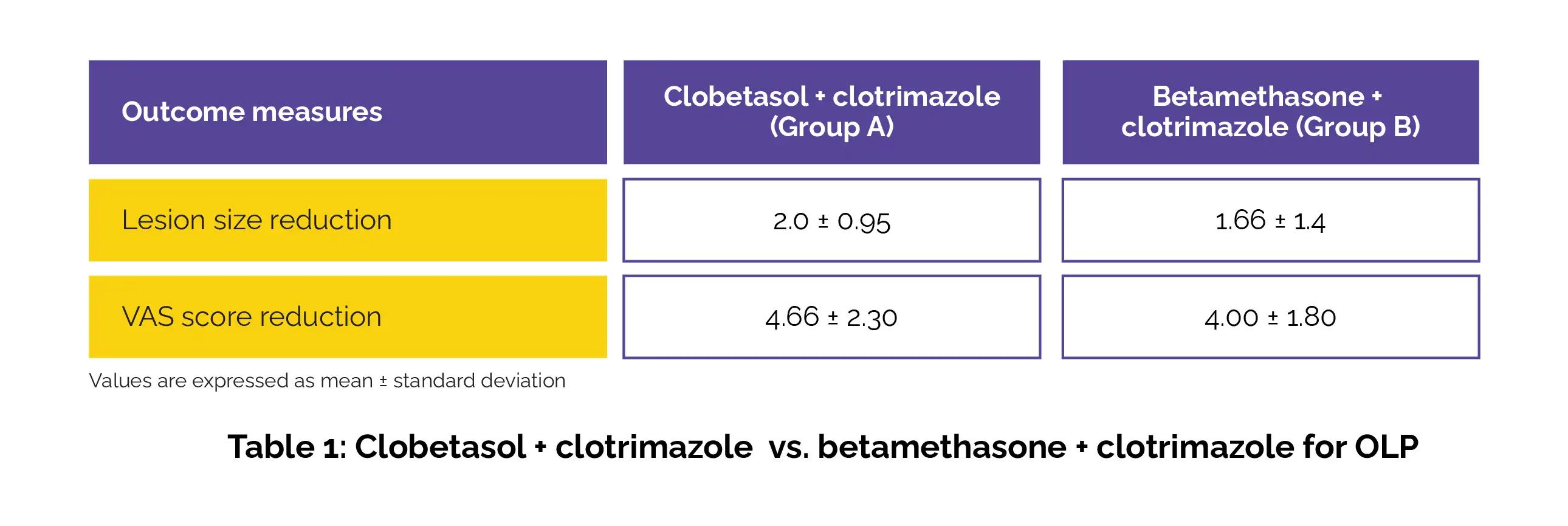 | Outcome measures | Clobetasol + clotrimazole (Group A) | Betamethasone + clotrimazole (Group B) |
|---|---|---|
| Lesion size reduction | 2.0 ± 0.95 | 1.66 ± 1.4 |
| VAS score reduction | 4.66 ± 2.30 | 4.00 ± 1.80 |

Values are expressed as mean ± standard deviation

Table 1: Clobetasol + clotrimazole vs. betamethasone + clotrimazole for OLP